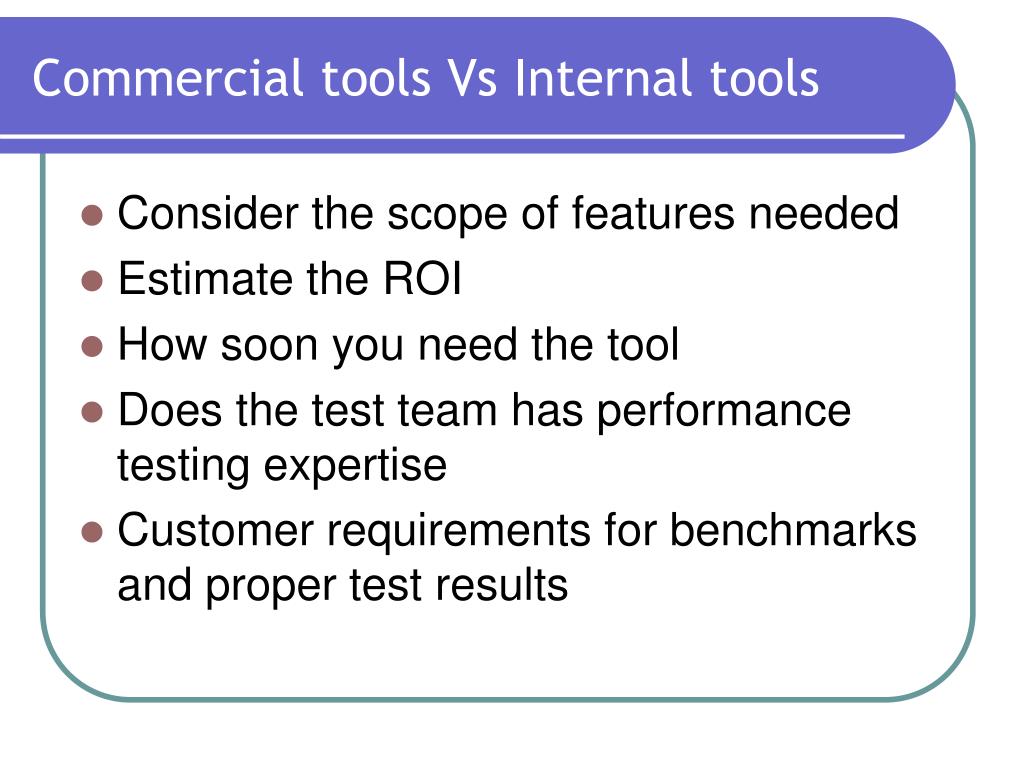 Commercial tools Vs Internal tools

- Consider the scope of features needed
- Estimate the ROI
- How soon you need the tool
- Does the test team has performance testing expertise
- Customer requirements for benchmarks and proper test results